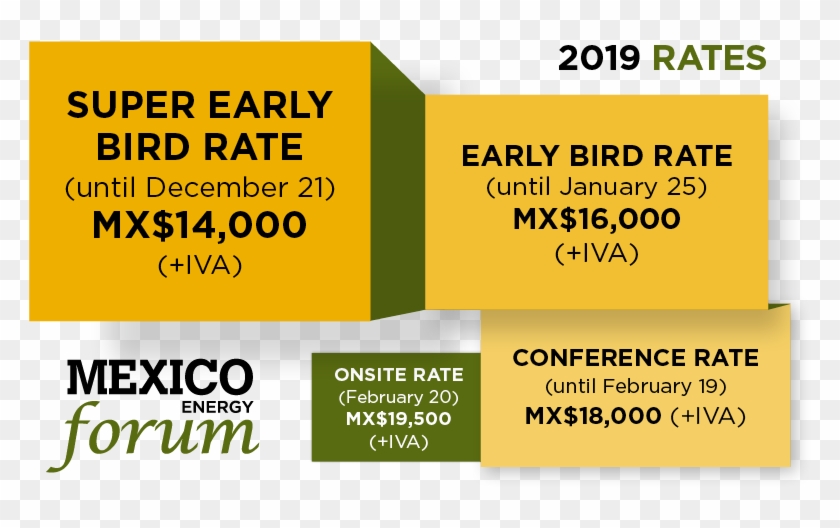 2019 RATES

SUPER EARLY BIRD RATE
(until December 21)
MX$14,000
(+IVA)

EARLY BIRD RATE
(until January 25)
MX$16,000
(+IVA)

MEXICO
ENERGY
forum

ONSITE RATE
(February 20)
MX$19,500
(+IVA)

CONFERENCE RATE
(until February 19)
MX$18,000 (+IVA)